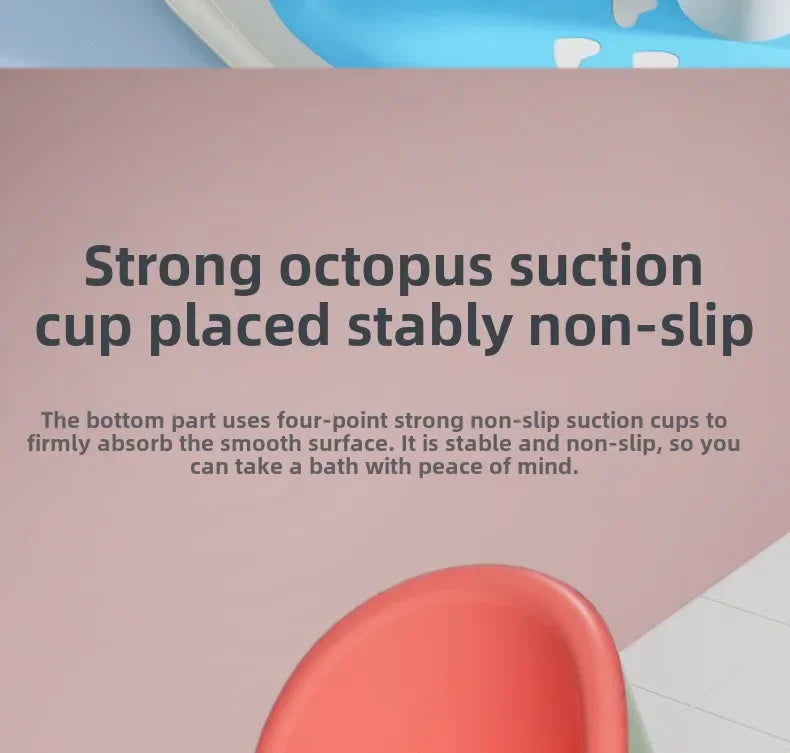 Strong octopus suction cup placed stably non-slip

The bottom part uses four-point strong non-slip suction cups to firmly absorb the smooth surface. It is stable and non-slip, so you can take a bath with peace of mind.